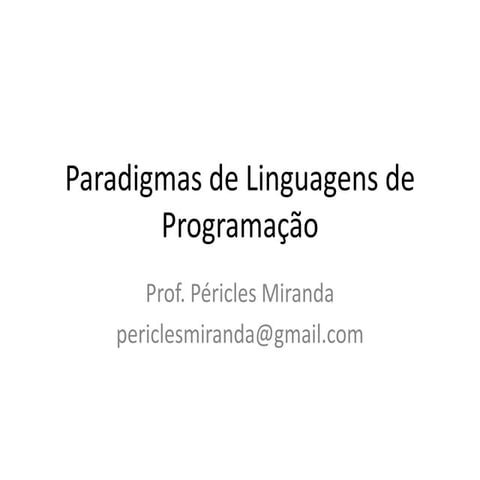 Paradigmas de Linguagens de Programação

Prof. Péricles Miranda
periclesmiranda@gmail.com